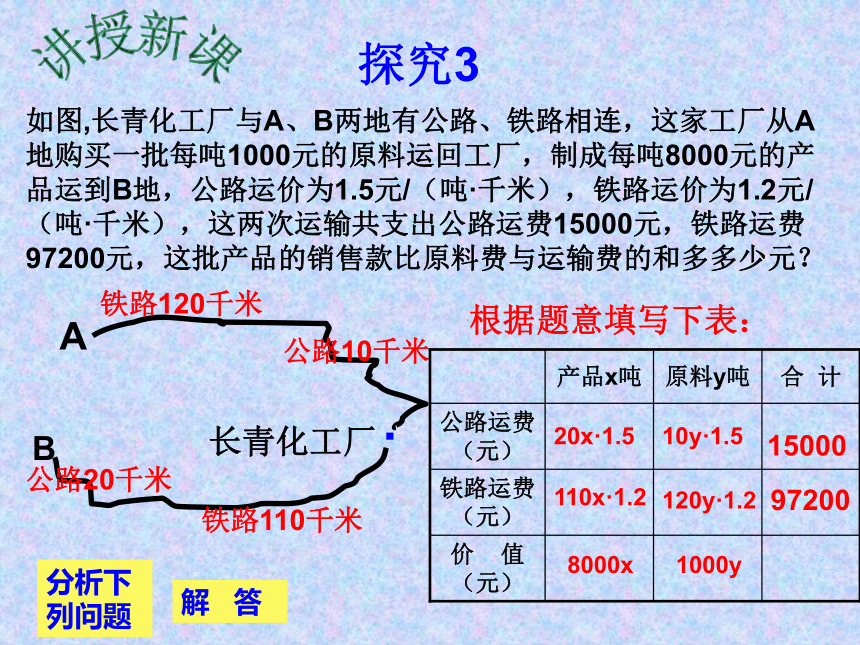 讲授新课

探究3

如图,长青化工厂与A、B两地有公路、铁路相连，这家工厂从A地购买一批每吨1000元的原料运回工厂，制成每吨8000元的产品运到B地，公路运价为1.5元/（吨·千米），铁路运价为1.2元/（吨·千米），这两次运输共支出公路运费15000元，铁路运费97200元，这批产品的销售款比原料费与运输费的和多多少元？

铁路120千米

A

公路10千米

长青化工厂

B

公路20千米

铁路110千米

根据题意填写下表：

| | 产品x吨 | 原料y吨 | 合 计 |
|---|---|---|---|
| 公路运费（元） | 20x·1.5 | 10y·1.5 | 15000 |
| 铁路运费（元） | 110x·1.2 | 120y·1.2 | 97200 |
| 价 值（元） | 8000x | 1000y | |

分析下列问题

解 答